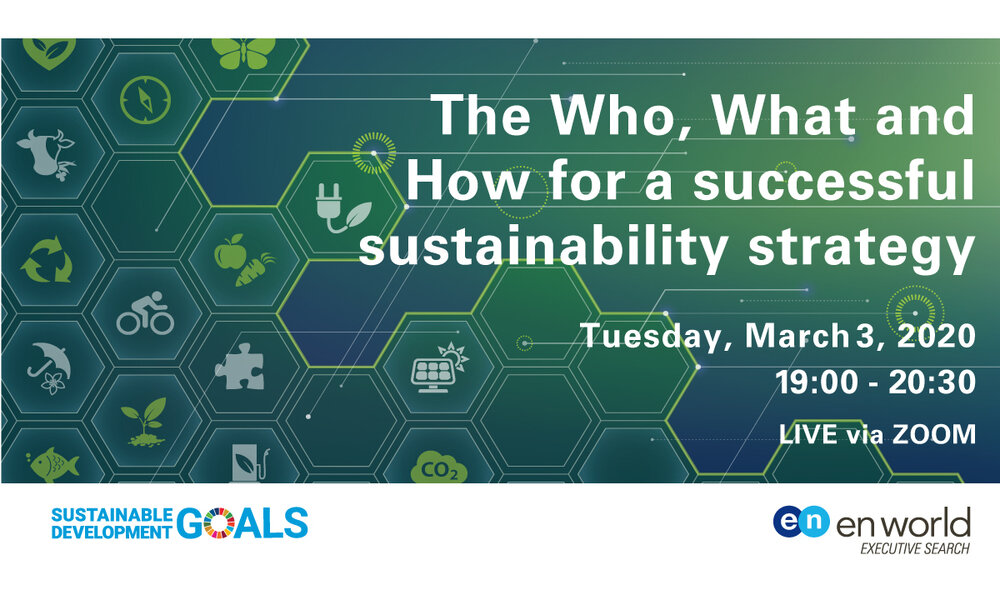 The Who, What and How for a successful sustainability strategy

Tuesday, March 3, 2020
19:00 - 20:30
LIVE via ZOOM

$CO_2$

SUSTAINABLE DEVELOPMENT GOALS

en en world
EXECUTIVE SEARCH